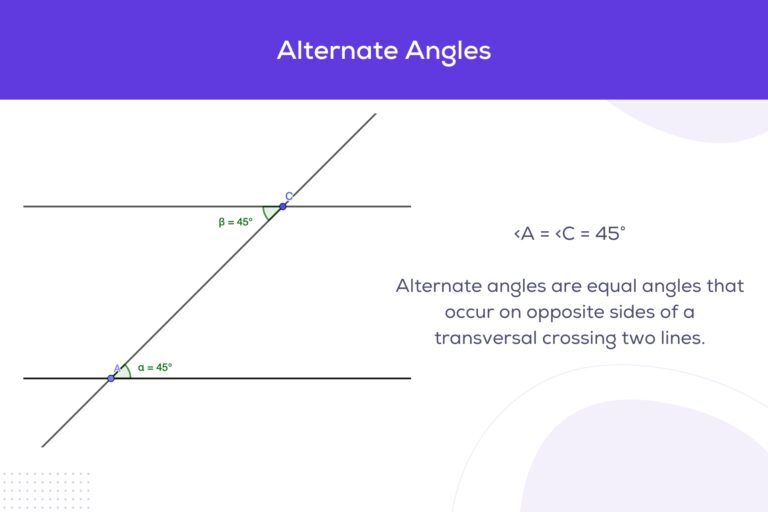 Alternate Angles

C

$\beta = 45°$

A

$\alpha = 45°$

‹A = ‹C = 45°

Alternate angles are equal angles that occur on opposite sides of a transversal crossing two lines.